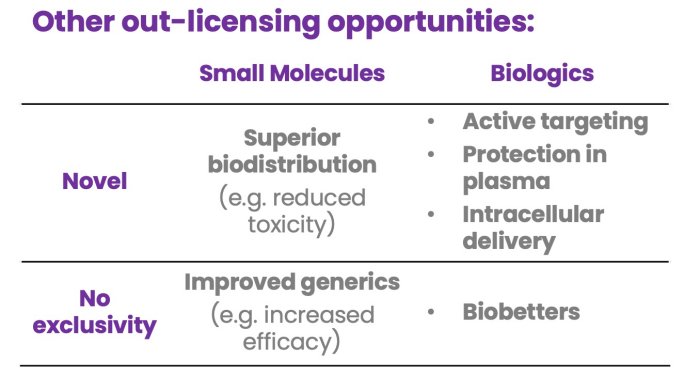 Other out-licensing opportunities:

| | Small Molecules | Biologics |
|---|---|---|
| Novel | Superior biodistribution (e.g. reduced toxicity) | • Active targeting • Protection in plasma • Intracellular delivery |
| No exclusivity | Improved generics (e.g. increased efficacy) | • Biobetters |